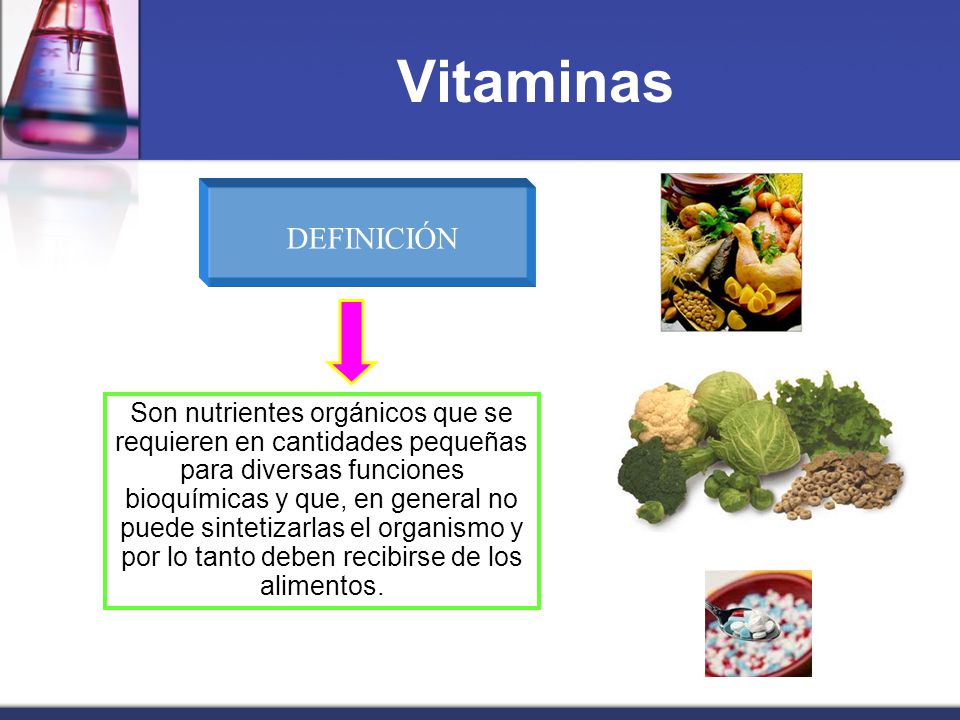 Vitaminas

DEFINICIÓN

Son nutrientes orgánicos que se requieren en cantidades pequeñas para diversas funciones bioquímicas y que, en general no puede sintetizarlas el organismo y por lo tanto deben recibirse de los alimentos.